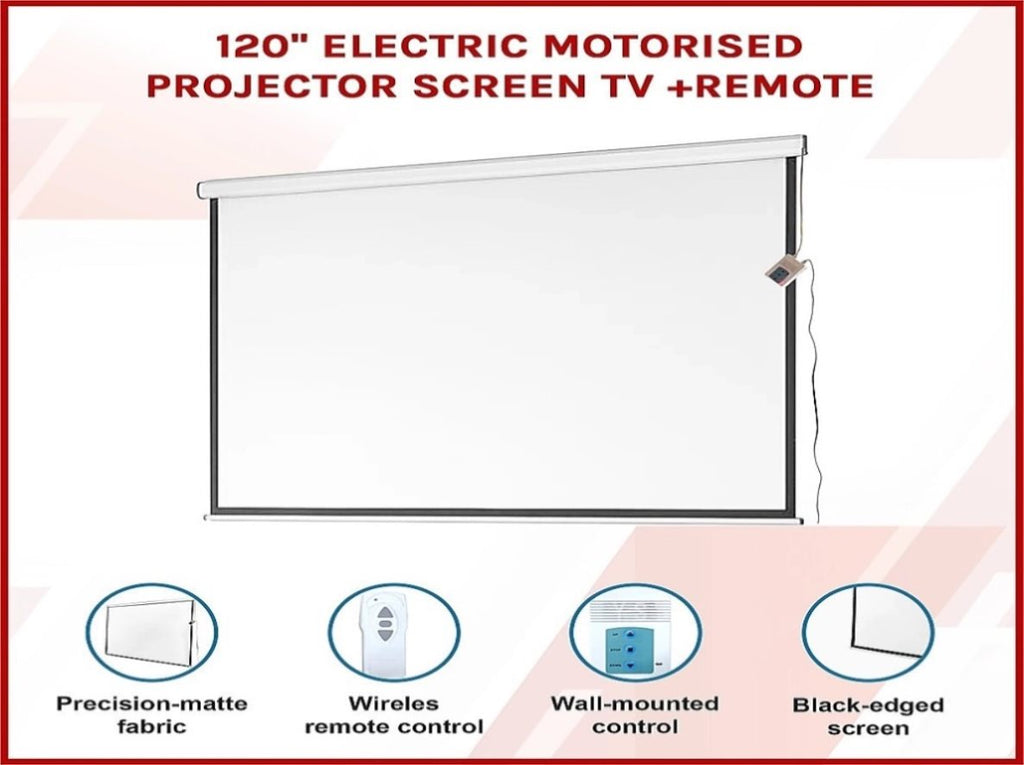 120" ELECTRIC MOTORISED PROJECTOR SCREEN TV +REMOTE

Precision-matte fabric

Wireles remote control

Wall-mounted control

Black-edged screen